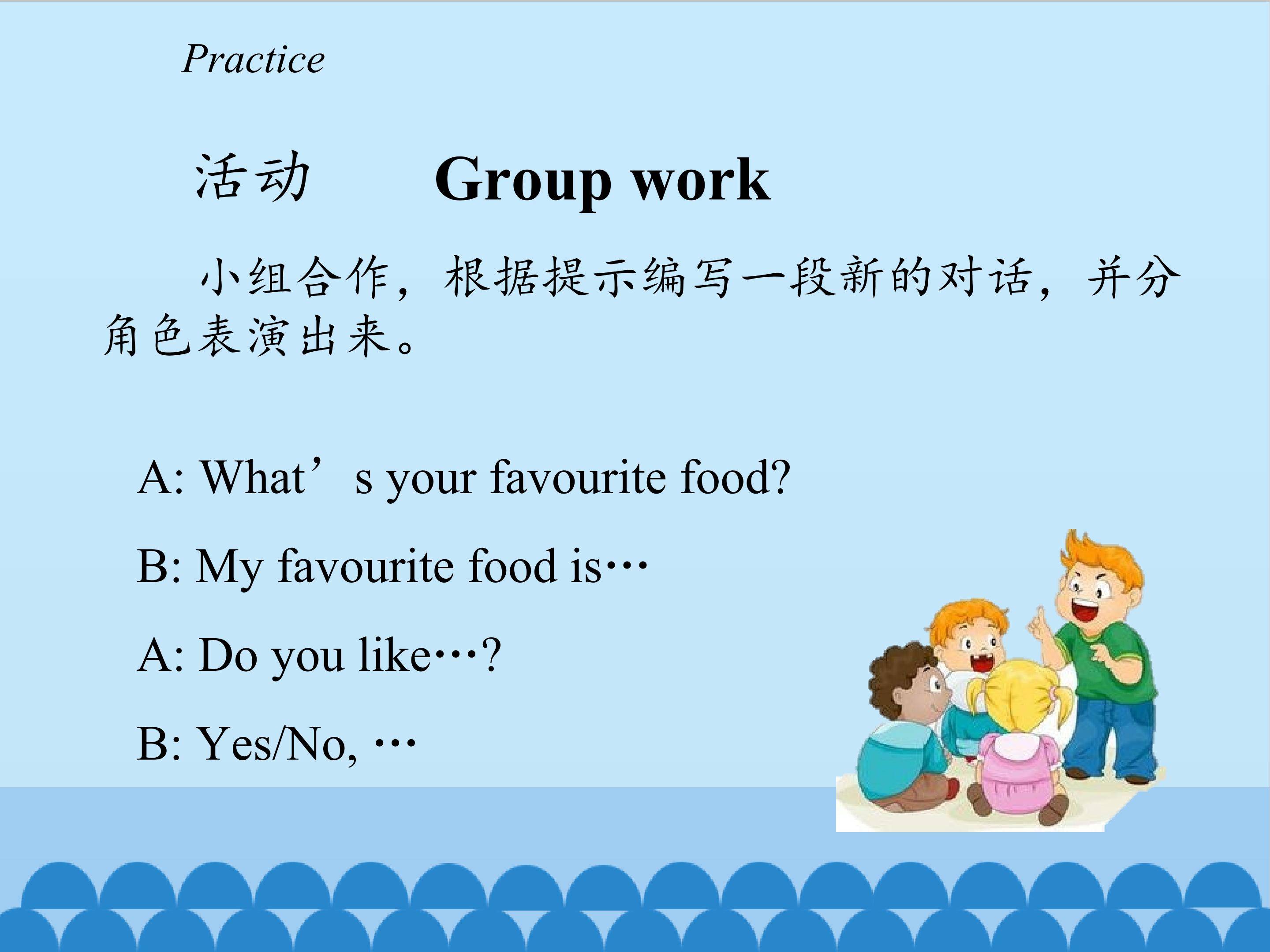 Practice

活动　　Group work

小组合作，根据提示编写一段新的对话，并分角色表演出来。

A: What’s your favourite food?

B: My favourite food is…

A: Do you like…?

B: Yes/No, …